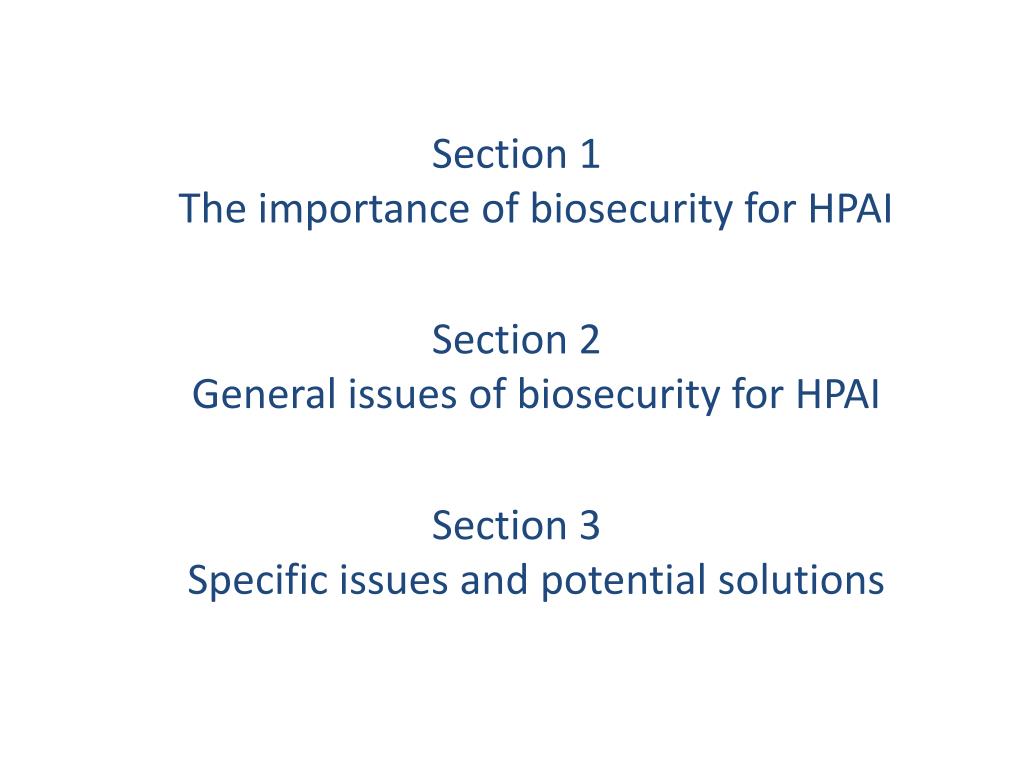 Section 1
The importance of biosecurity for HPAI

Section 2
General issues of biosecurity for HPAI

Section 3
Specific issues and potential solutions